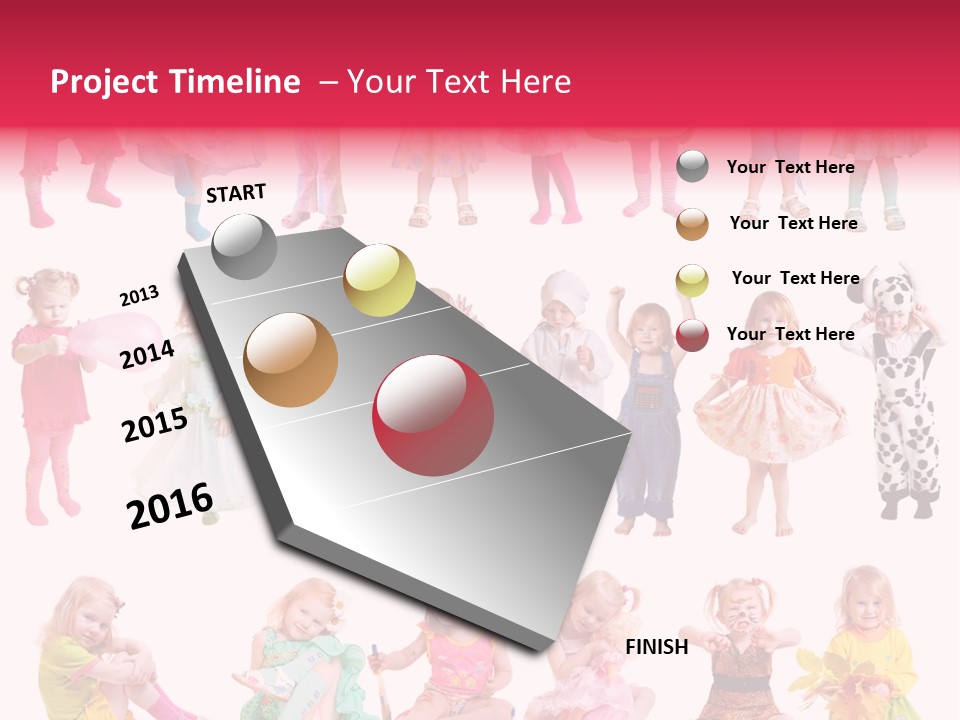 Project Timeline – Your Text Here

START

2013

2014

2015

2016

FINISH

Your Text Here

Your Text Here

Your Text Here

Your Text Here